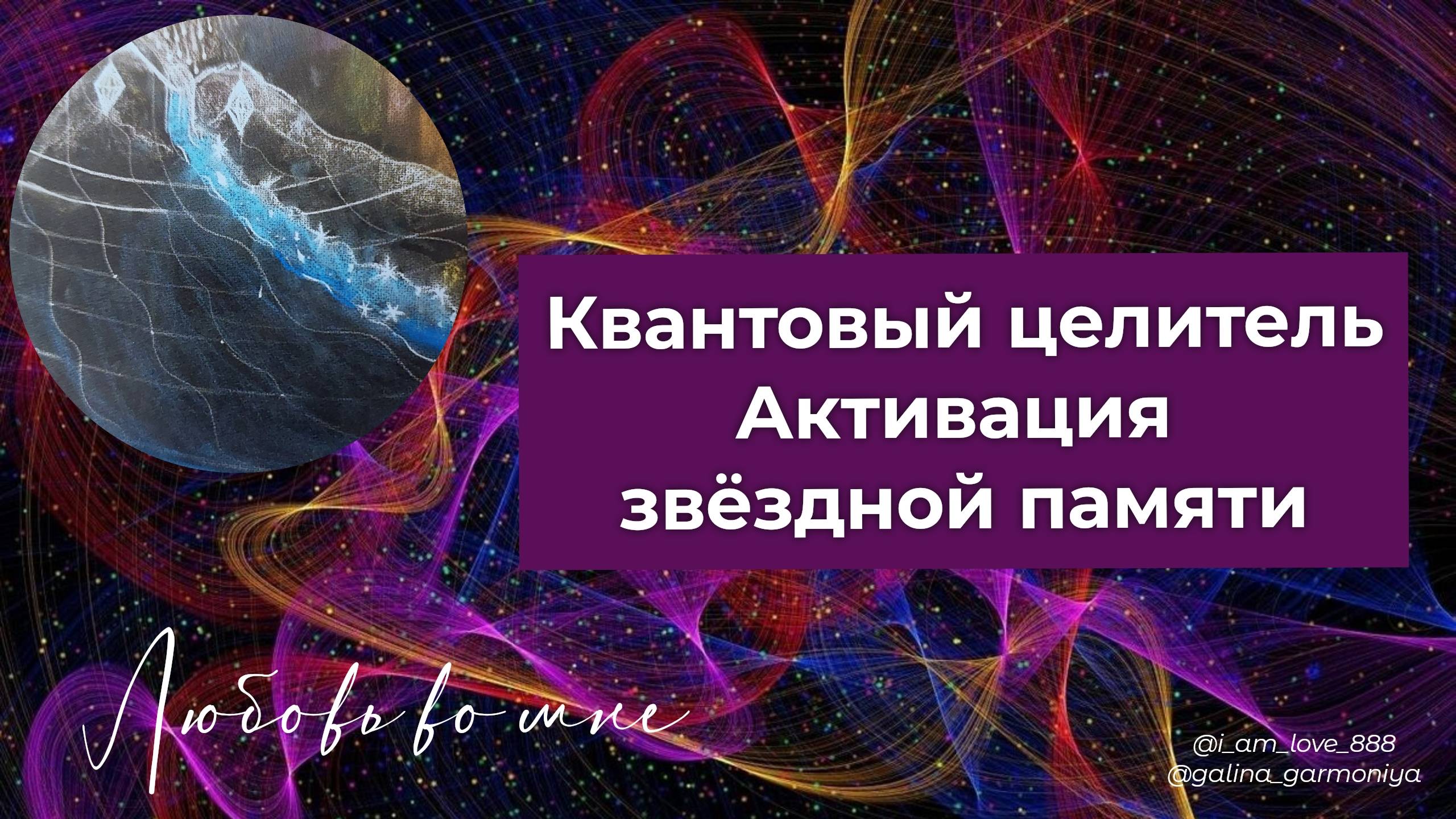 Квантовый целитель
Активация
звёздной памяти

Любовь во мне

@i_am_love_888
@galina_garmoniya